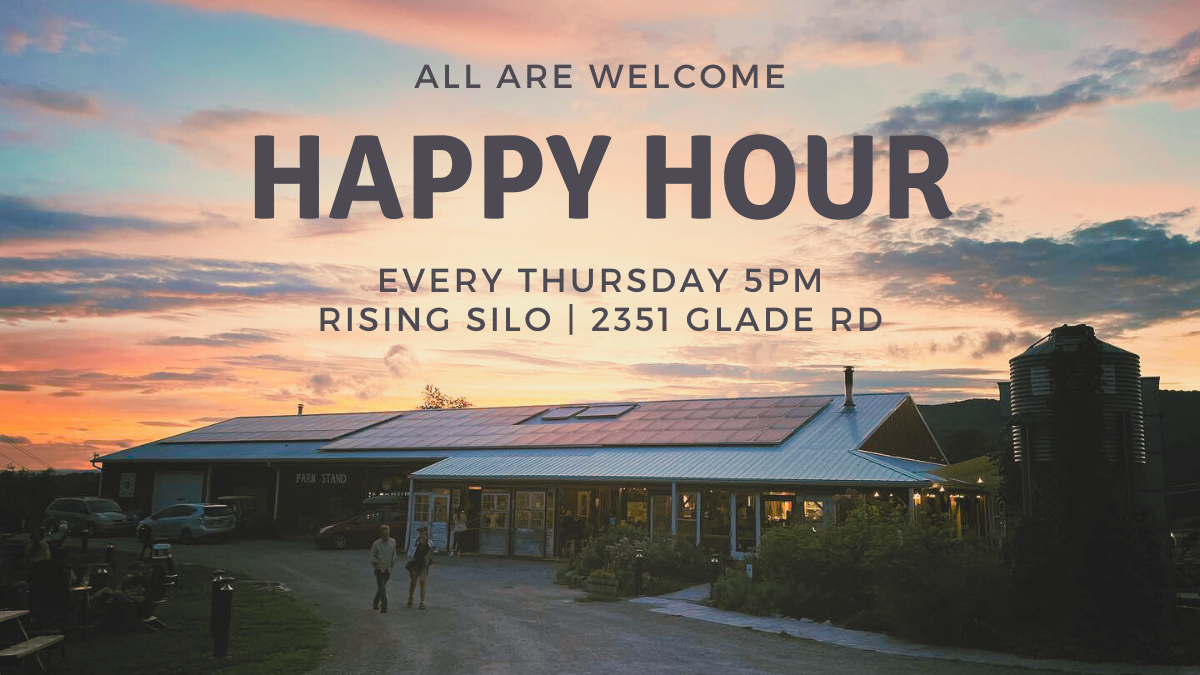 ALL ARE WELCOME

HAPPY HOUR

EVERY THURSDAY 5PM
RISING SILO | 2351 GLADE RD

FARM STAND